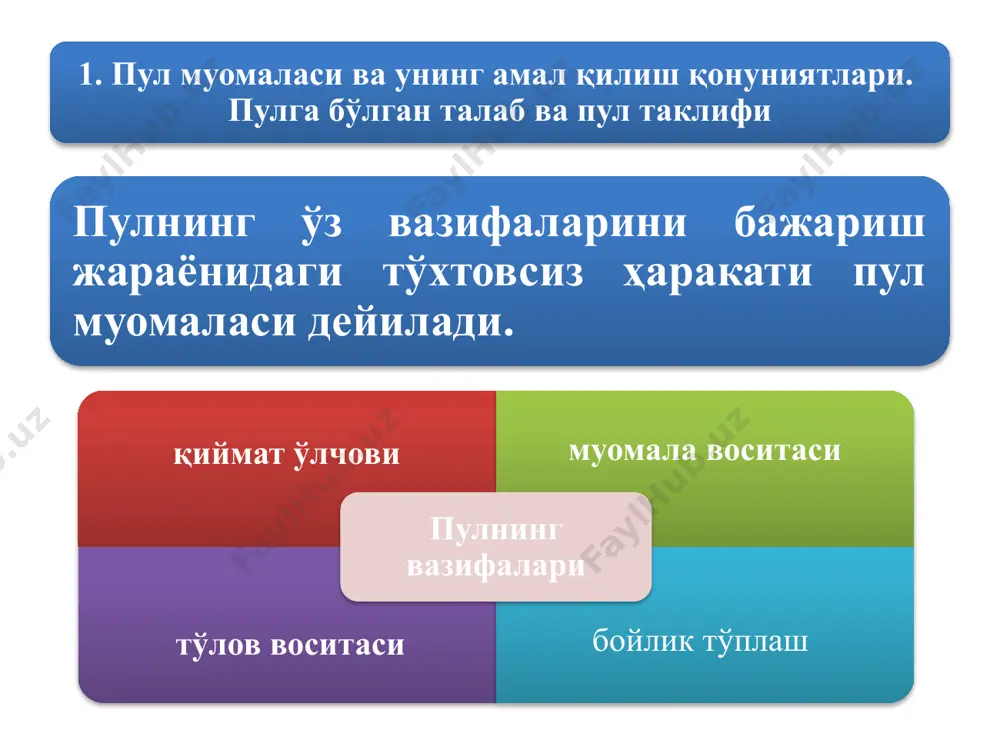 1. Пул муомаласи ва унинг амал қилиш қонуниятлари. Пулга бўлган талаб ва пул таклифи

Пулнинг ўз вазифаларини бажариш жараёнидаги тўхтовсиз ҳаракати пул муомаласи дейилади.

қиймат ўлчови

муомала воситаси

Пулнинг вазифалари

тўлов воситаси

бойлик тўплаш

FaylHub.uz